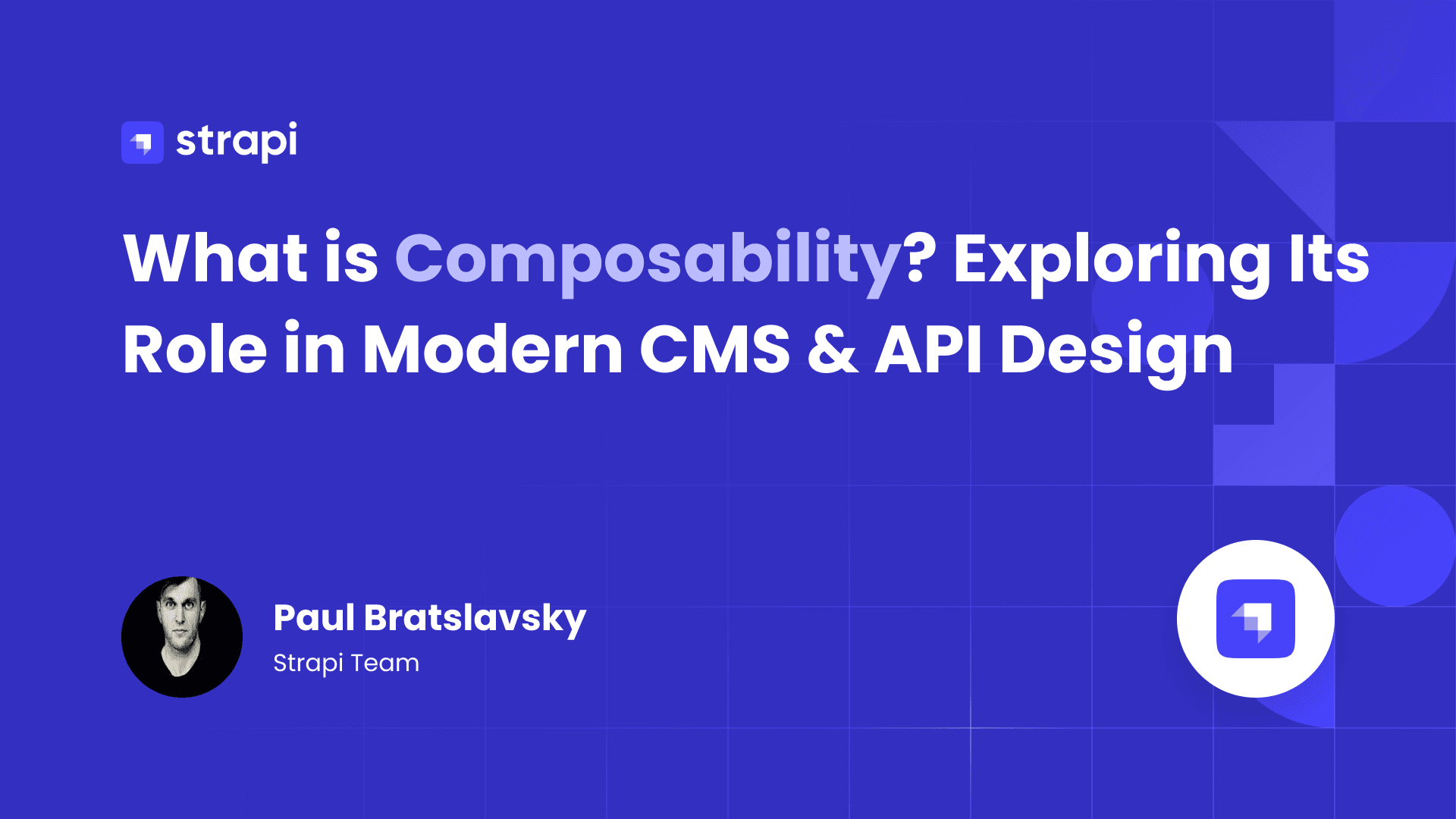 strapi

What is Composability? Exploring Its Role in Modern CMS & API Design

Paul Bratslavsky
Strapi Team